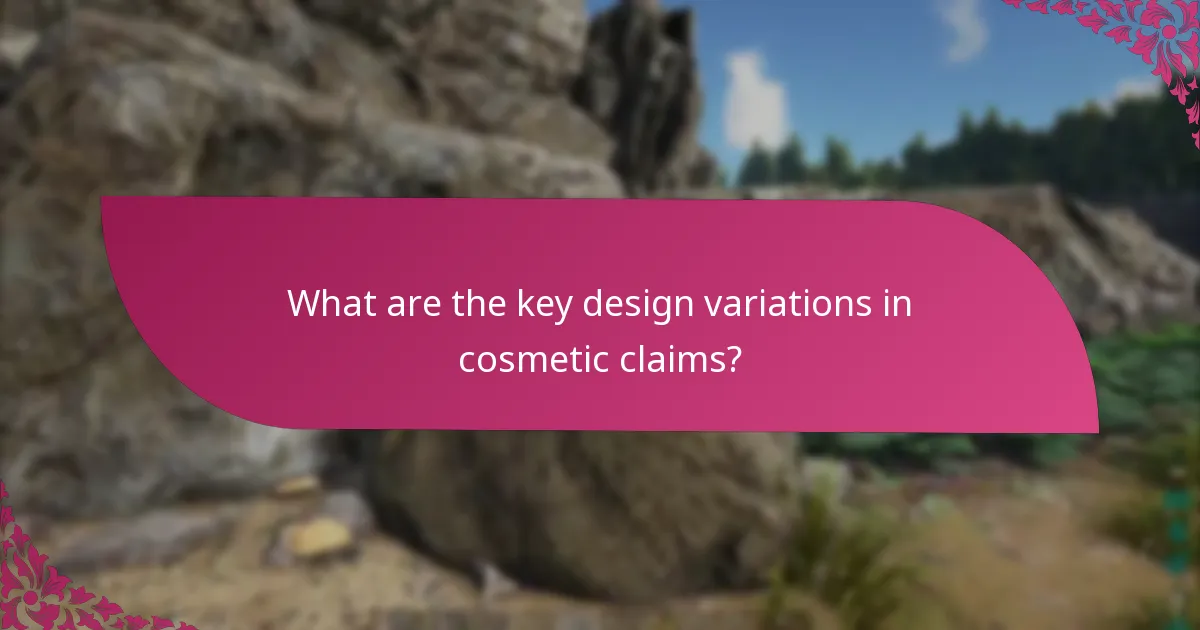 What are the key design variations in cosmetic claims?